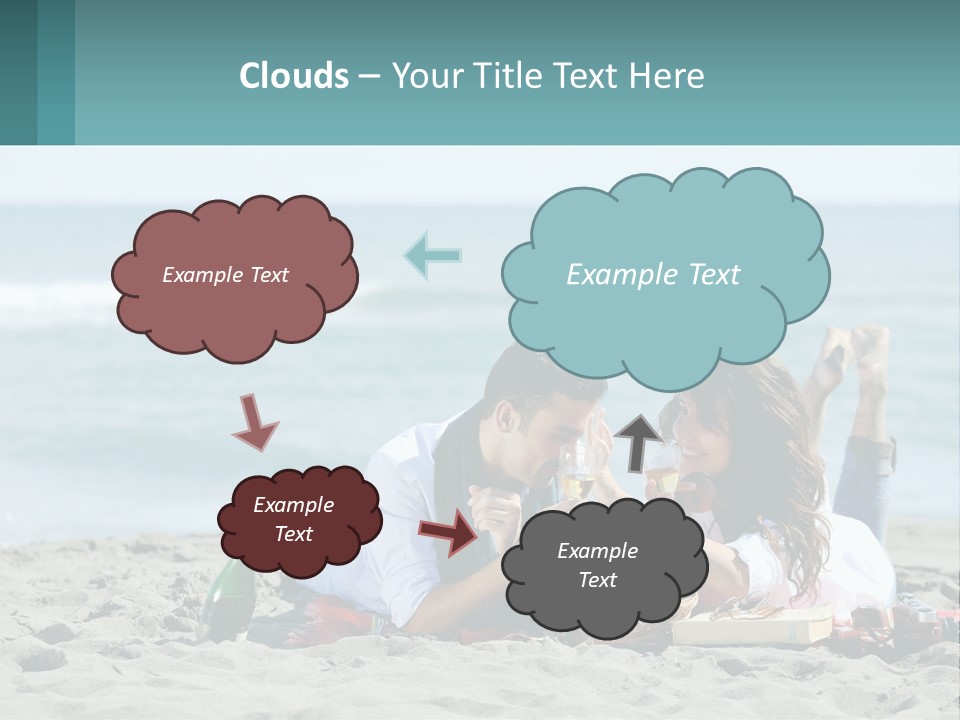 Clouds – Your Title Text Here

Example Text

Example Text

Example Text

Example Text